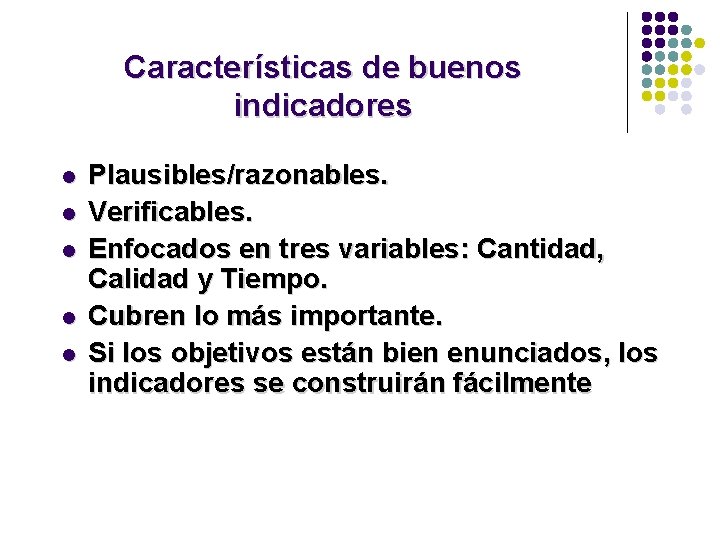 Características de buenos indicadores

- Plausibles/razonables.
- Verificables.
- Enfocados en tres variables: Cantidad, Calidad y Tiempo.
- Cubren lo más importante.
- Si los objetivos están bien enunciados, los indicadores se construirán fácilmente